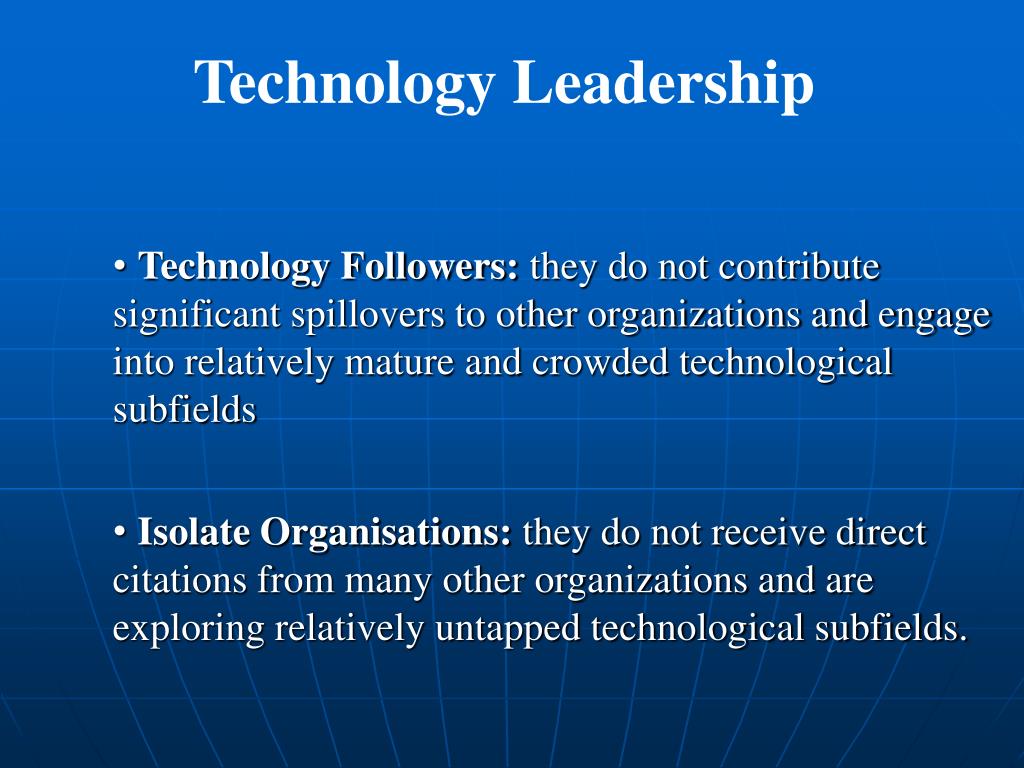 Technology Leadership

• Technology Followers: they do not contribute significant spillovers to other organizations and engage into relatively mature and crowded technological subfields

• Isolate Organisations: they do not receive direct citations from many other organizations and are exploring relatively untapped technological subfields.